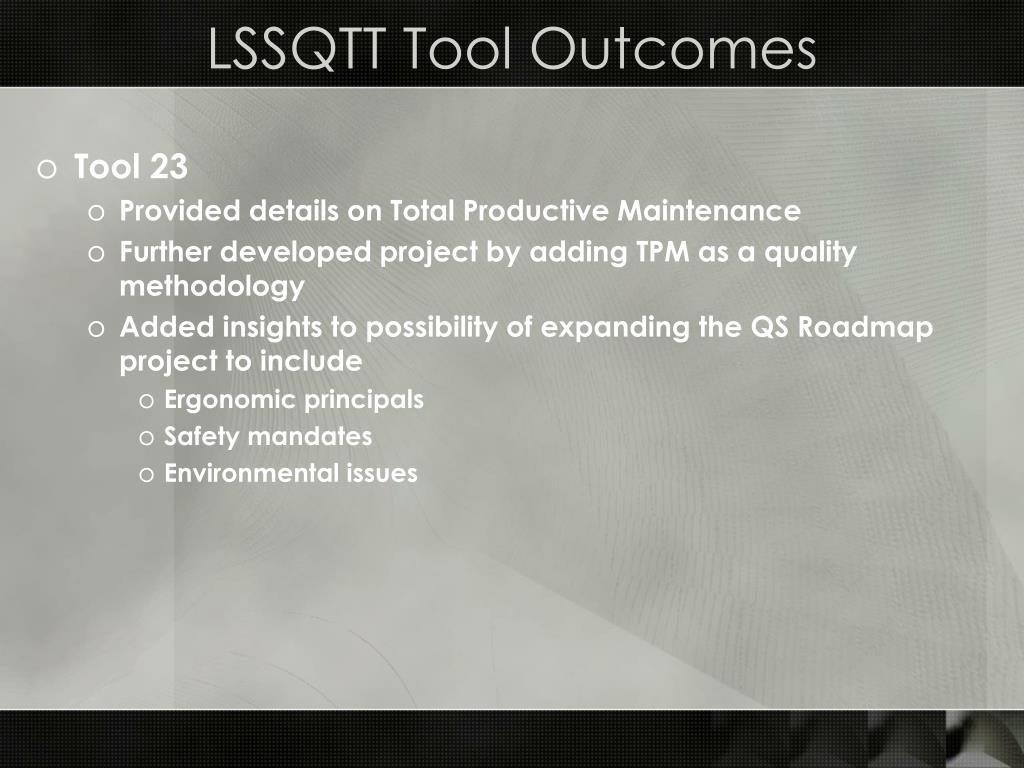 LSSQTT Tool Outcomes

o Tool 23
o Provided details on Total Productive Maintenance
o Further developed project by adding TPM as a quality methodology
o Added insights to possibility of expanding the QS Roadmap project to include
o Ergonomic principals
o Safety mandates
o Environmental issues